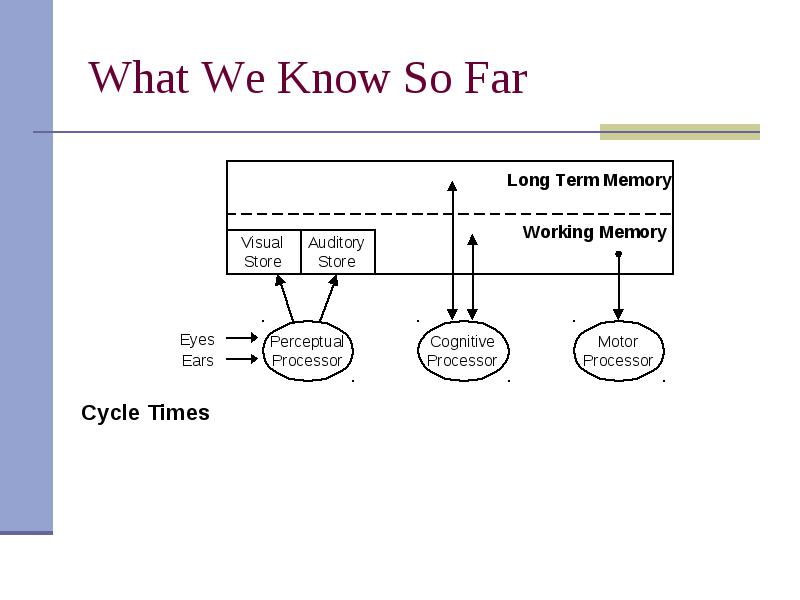 What We Know So Far

Long Term Memory

Working Memory

Visual Store

Auditory Store

Eyes

Ears

Perceptual Processor

Cognitive Processor

Motor Processor

Cycle Times